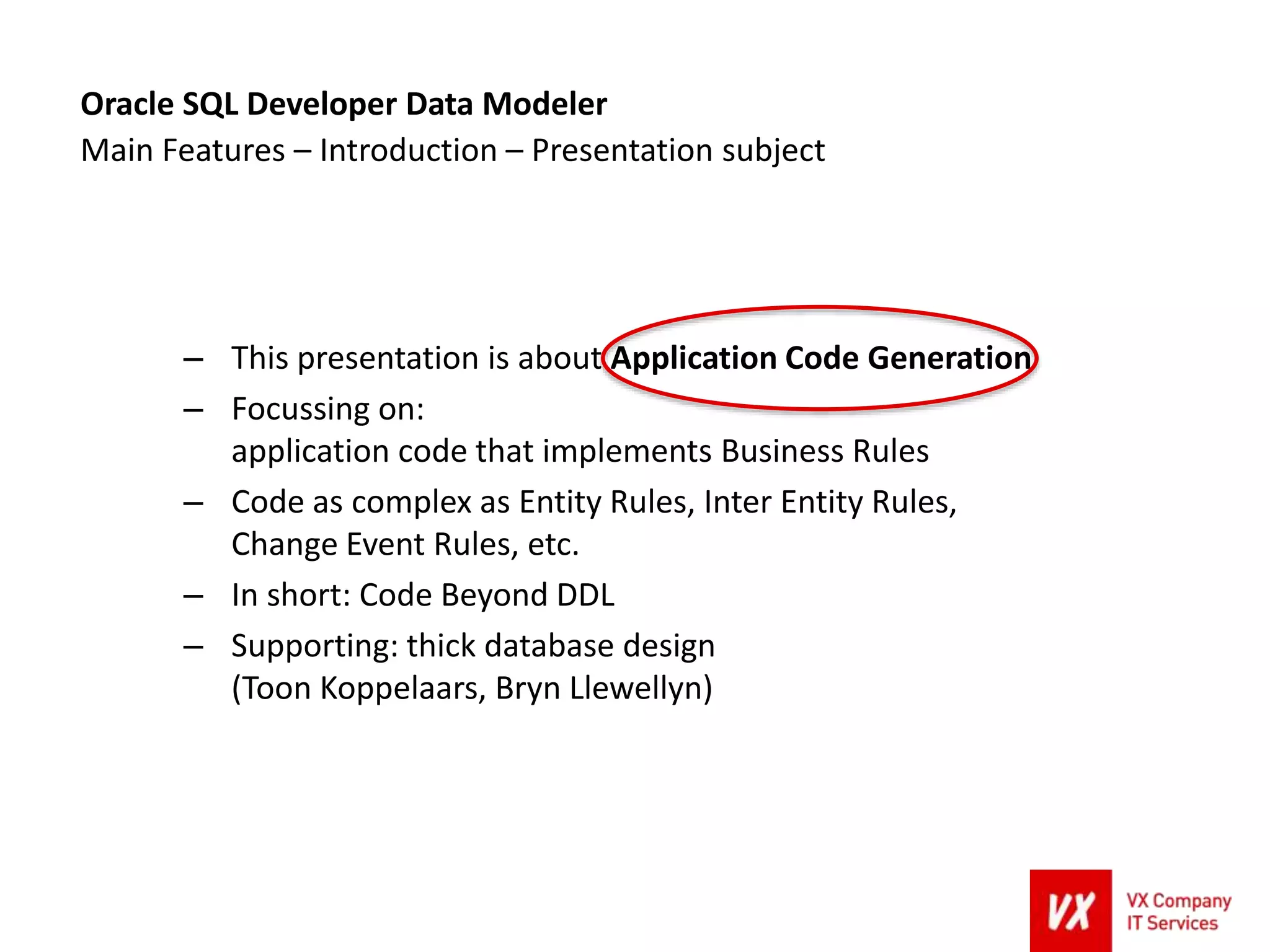 Oracle SQL Developer Data Modeler
Main Features – Introduction – Presentation subject

– This presentation is about Application Code Generation
– Focussing on:
application code that implements Business Rules
– Code as complex as Entity Rules, Inter Entity Rules, Change Event Rules, etc.
– In short: Code Beyond DDL
– Supporting: thick database design
(Toon Koppelaars, Bryn Llewellyn)

VX
VX Company
IT Services